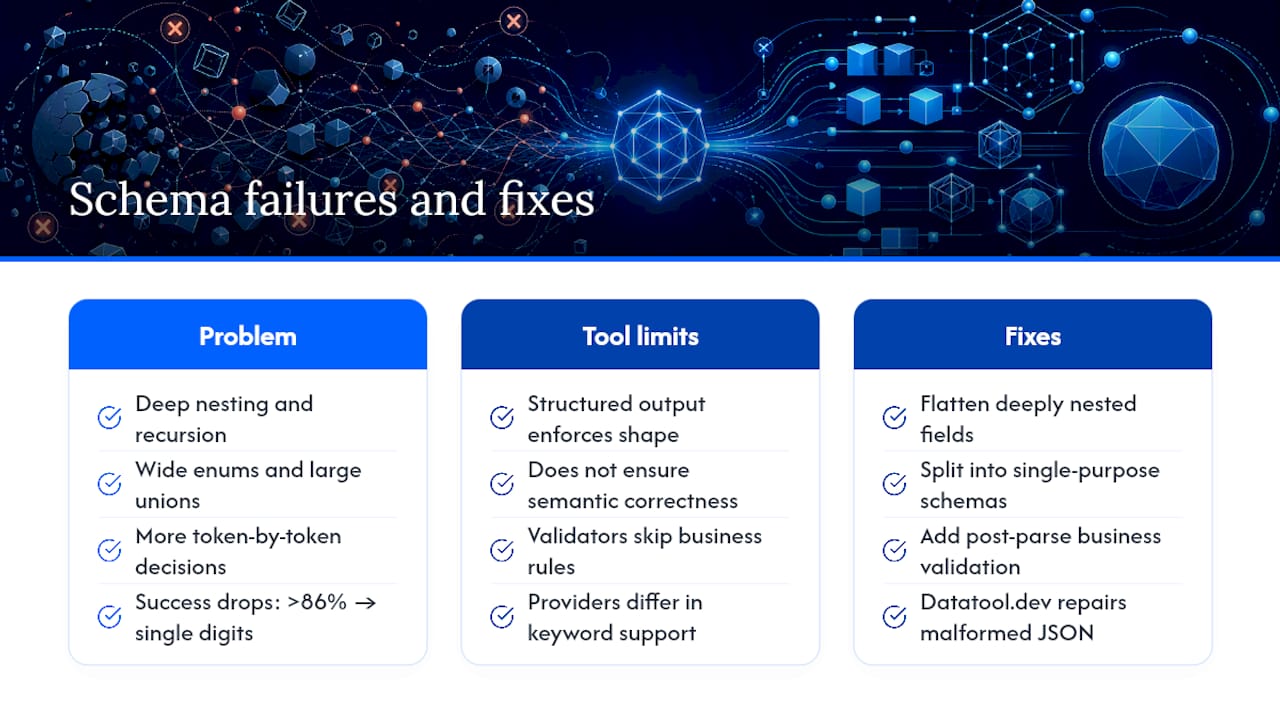 Schema failures and fixes

Problem

Deep nesting and recursion

Wide enums and large unions

More token-by-token decisions

Success drops: >86% → single digits

Tool limits

Structured output enforces shape

Does not ensure semantic correctness

Validators skip business rules

Providers differ in keyword support

Fixes

Flatten deeply nested fields

Split into single-purpose schemas

Add post-parse business validation

Datatool.dev repairs malformed JSON